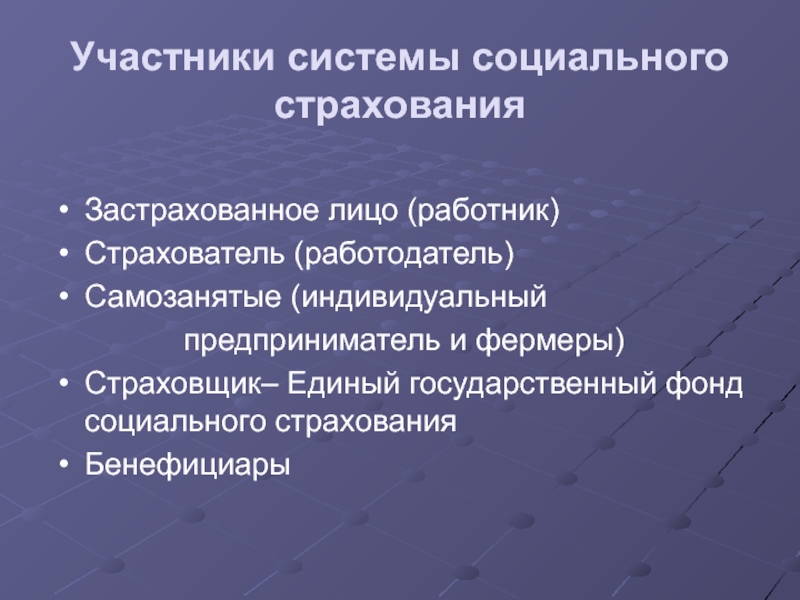 Участники системы социального страхования

• Застрахованное лицо (работник)
• Страхователь (работодатель)
• Самозанятые (индивидуальный предприниматель и фермеры)
• Страховщик– Единый государственный фонд социального страхования
• Бенефициары